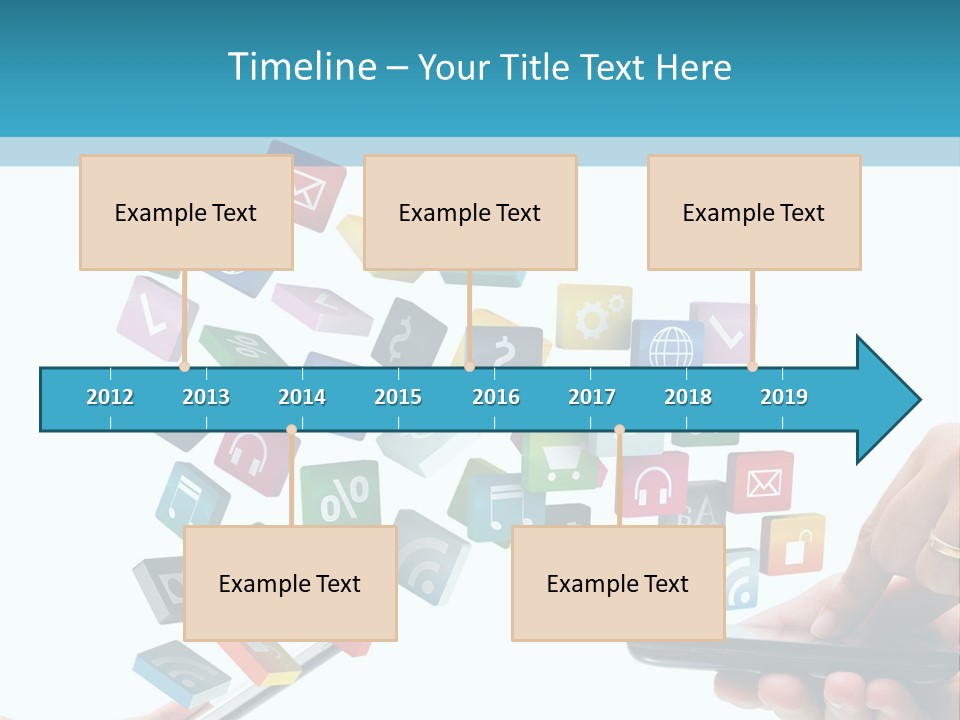 Timeline – Your Title Text Here

Example Text

Example Text

Example Text

2012 2013 2014 2015 2016 2017 2018 2019

Example Text

Example Text